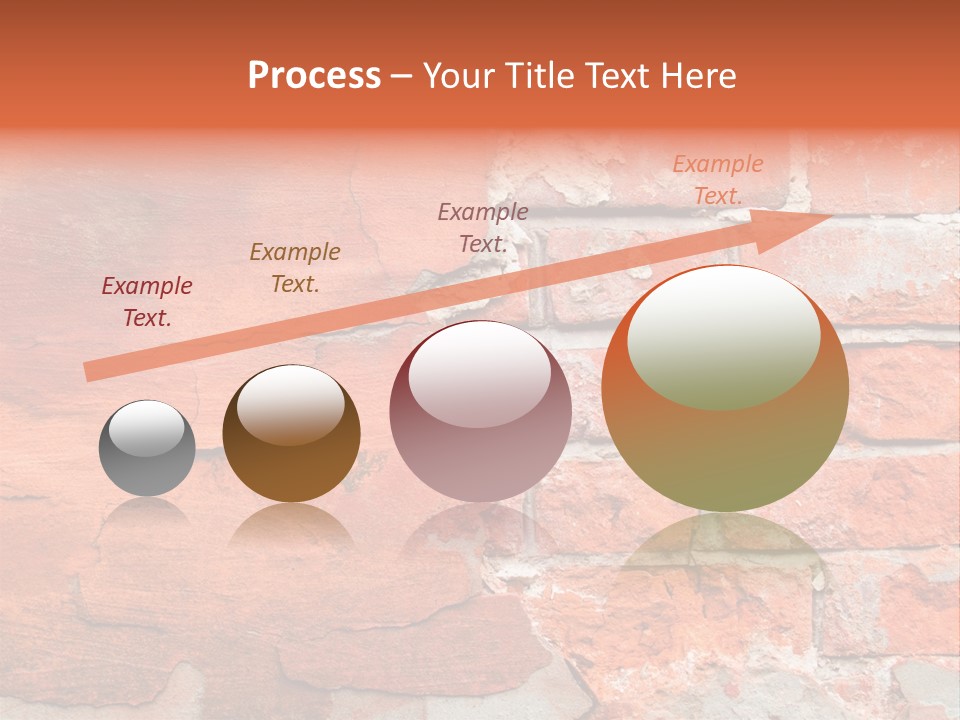 Process – Your Title Text Here

Example Text.

Example Text.

Example Text.

Example Text.